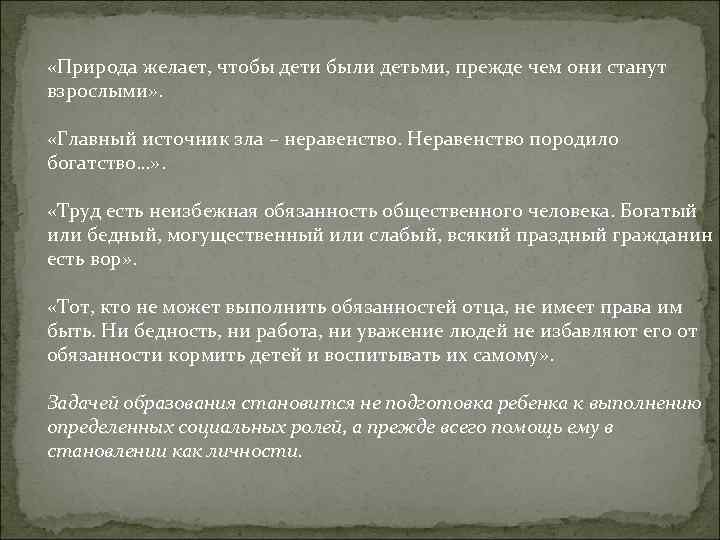 «Природа желает, чтобы дети были детьми, прежде чем они станут взрослыми».

«Главный источник зла – неравенство. Неравенство породило богатство…».

«Труд есть неизбежная обязанность общественного человека. Богатый или бедный, могущественный или слабый, всякий праздный гражданин есть вор».

«Тот, кто не может выполнить обязанностей отца, не имеет права им быть. Ни бедность, ни работа, ни уважение людей не избавляют его от обязанности кормить детей и воспитывать их самому».

Задачей образования становится не подготовка ребенка к выполнению определенных социальных ролей, а прежде всего помощь ему в становлении как личности.